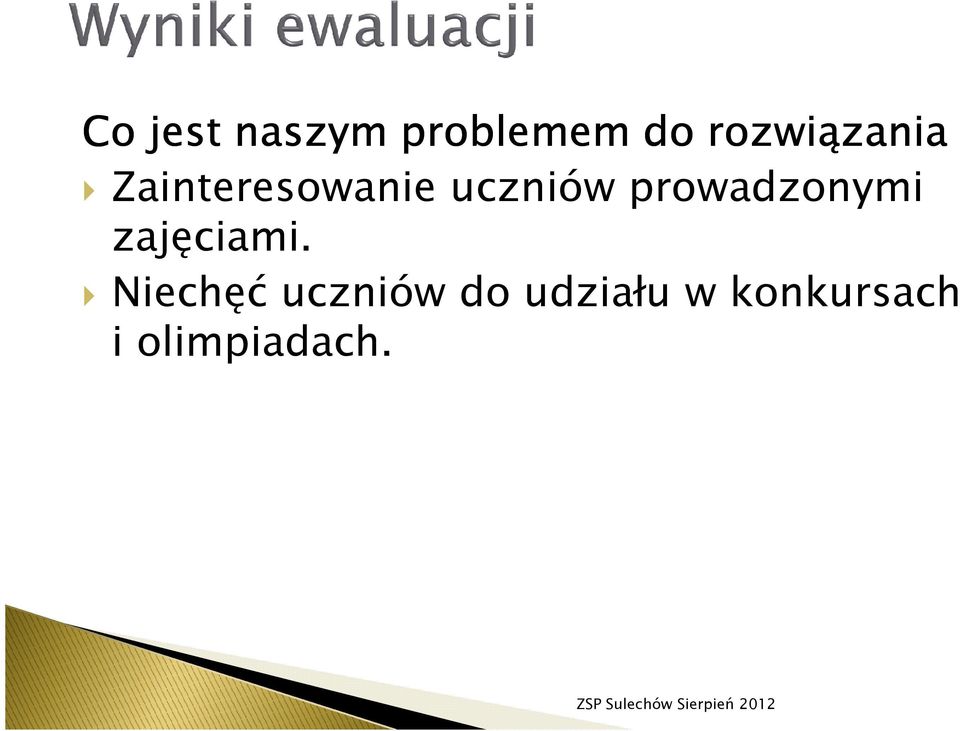 Wyniki ewaluacji

Co jest naszym problemem do rozwiązania

Zainteresowanie uczniów prowadzonymi zajęciami.

Niechęć uczniów do udziału w konkursach i olimpiadach.

ZSP Sulechów Sierpień 2012